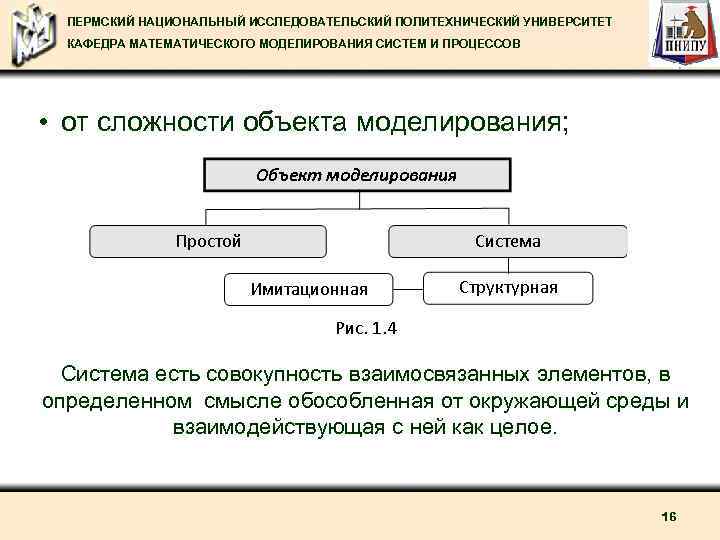 ПЕРМСКИЙ НАЦИОНАЛЬНЫЙ ИССЛЕДОВАТЕЛЬСКИЙ ПОЛИТЕХНИЧЕСКИЙ УНИВЕРСИТЕТ
КАФЕДРА МАТЕМАТИЧЕСКОГО МОДЕЛИРОВАНИЯ СИСТЕМ И ПРОЦЕССОВ

ПНИПУ

• от сложности объекта моделирования;

Объект моделирования

Простой

Система

Имитационная

Структурная

Рис. 1.4

Система есть совокупность взаимосвязанных элементов, в определенном смысле обособленная от окружающей среды и взаимодействующая с ней как целое.

16